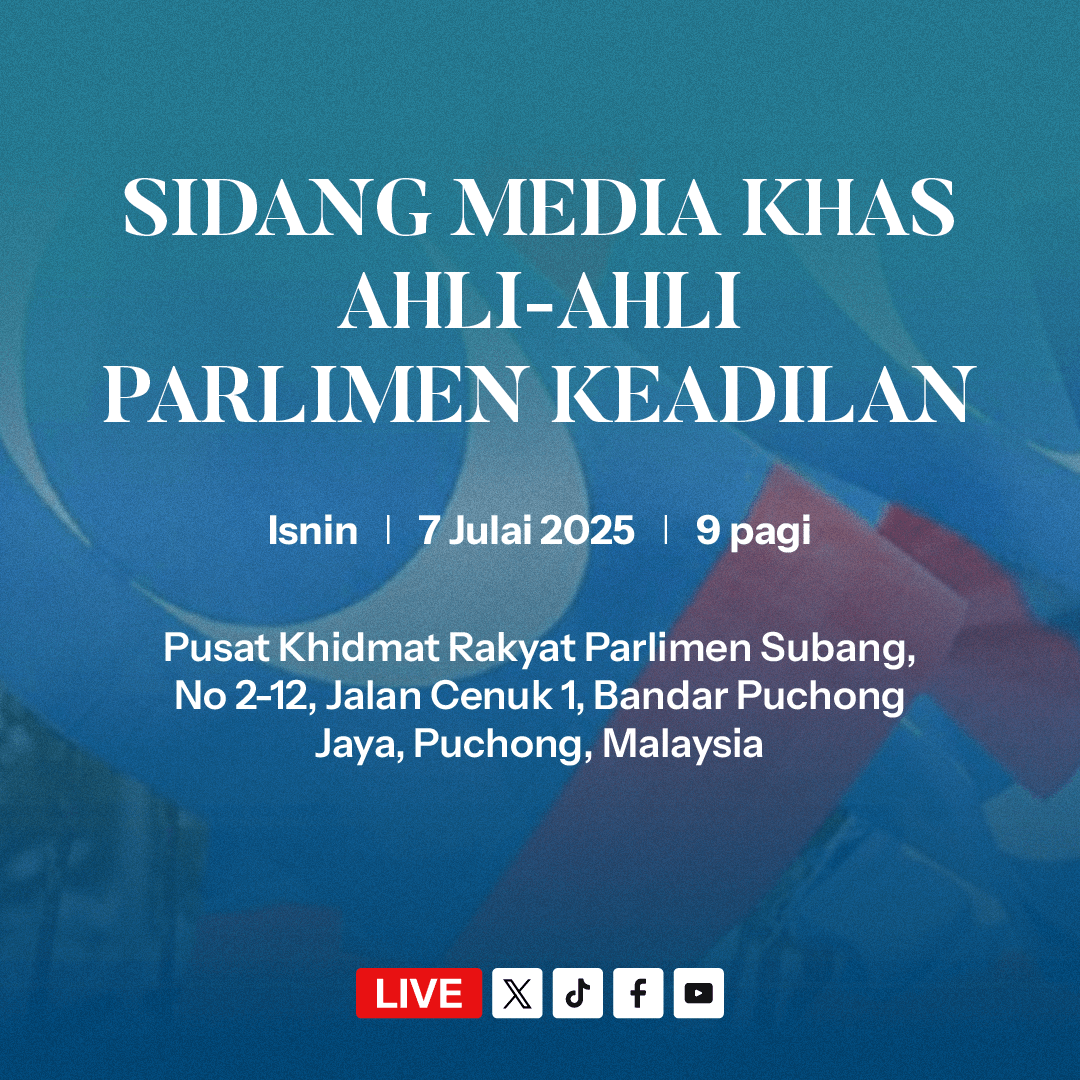 SIDANG MEDIA KHAS AHLI-AHLI PARLIMEN KEADILAN

Isnin | 7 Julai 2025 | 9 pagi

Pusat Khidmat Rakyat Parlimen Subang, No 2-12, Jalan Cenuk 1, Bandar Puchong Jaya, Puchong, Malaysia

LIVE